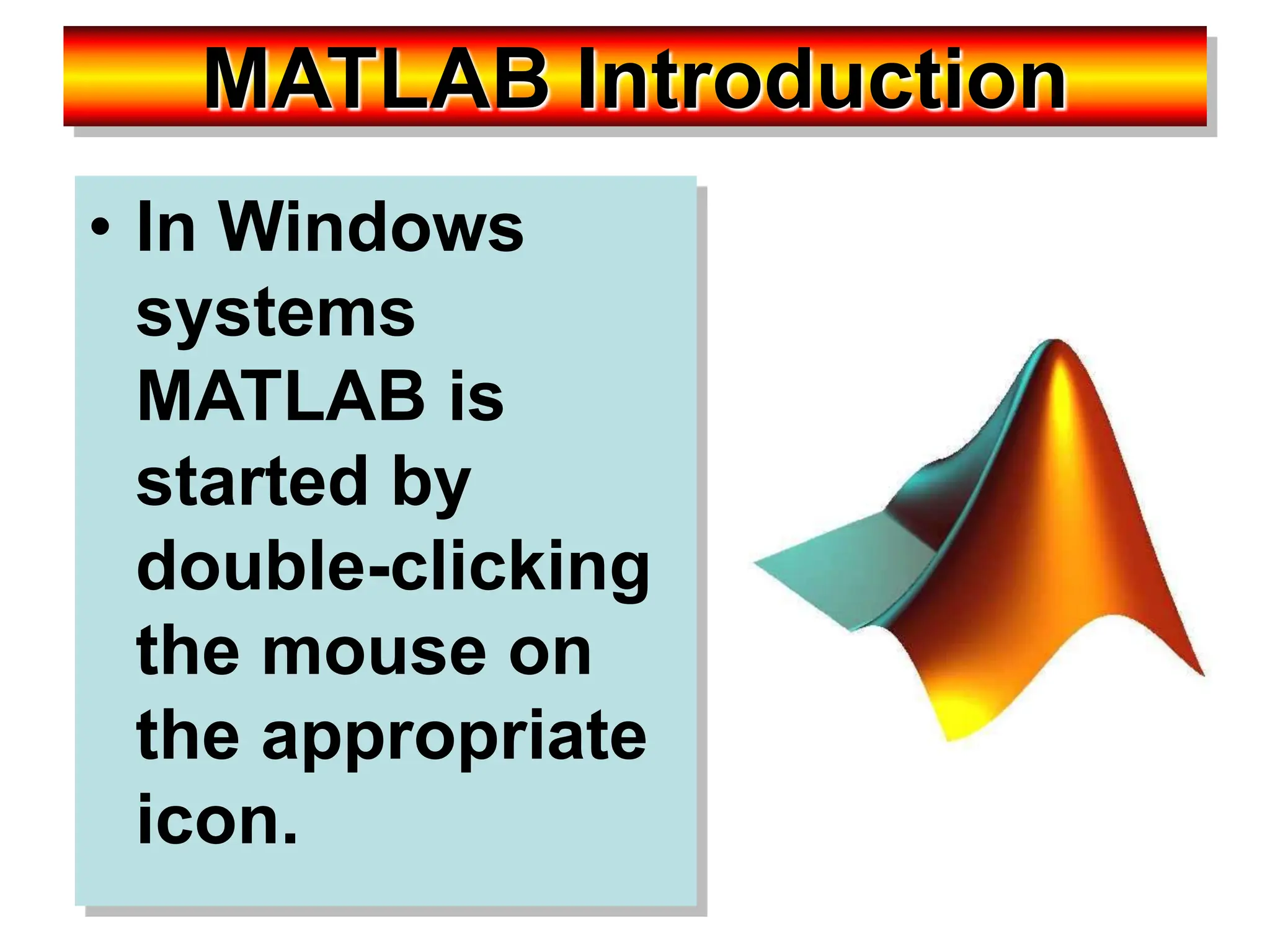 MATLAB Introduction

• In Windows systems MATLAB is started by double-clicking the mouse on the appropriate icon.